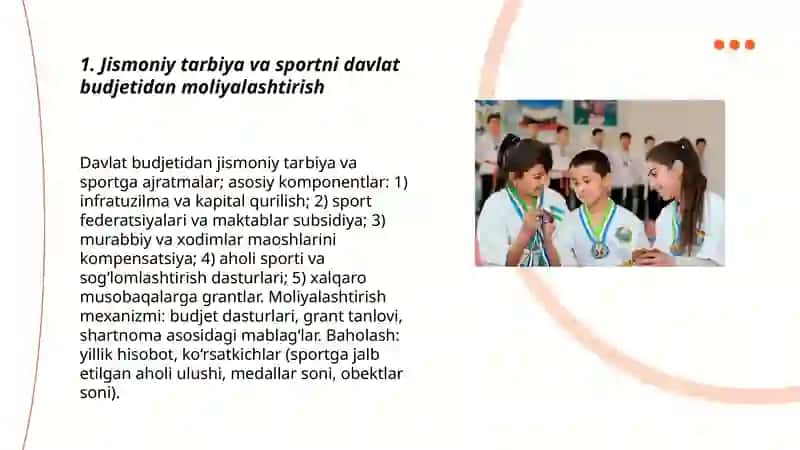 1. Jismoniy tarbiya va sportni davlat budjetidan moliyalashtirish

Davlat budjetidan jismoniy tarbiya va sportga ajratmalar; asosiy komponentlar: 1) infratuzilma va kapital qurilish; 2) sport federatsiyalari va maktablar subsidiya; 3) murabbiy va xodimlar maoshlarini kompensatsiya; 4) aholi sporti va sog'lomlashtirish dasturlari; 5) xalqaro musobaqalarga grantlar. Moliyalashtirish mexanizmi: budjet dasturlari, grant tanlovi, shartnoma asosidagi mablag'lar. Baholash: yillik hisobot, ko'rsatkichlar (sportga jalb etilgan aholi ulushi, medallar soni, obektlar soni).